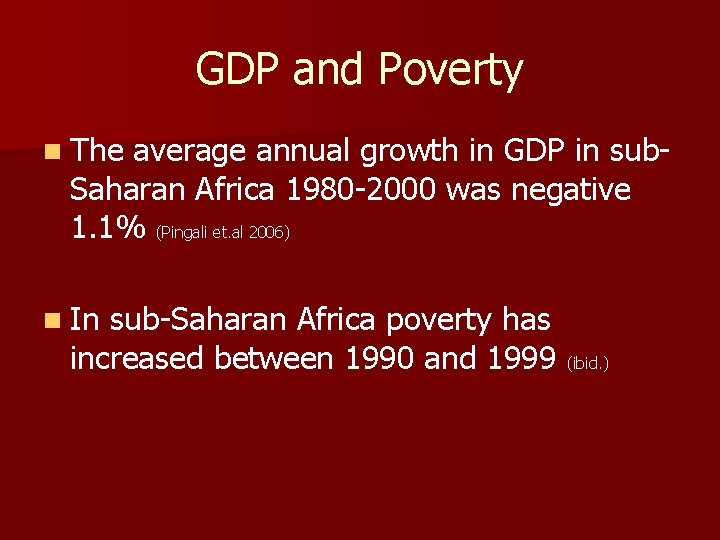 GDP and Poverty

The average annual growth in GDP in sub-Saharan Africa 1980-2000 was negative 1.1% (Pingali et.al 2006)

In sub-Saharan Africa poverty has increased between 1990 and 1999 (ibid.)